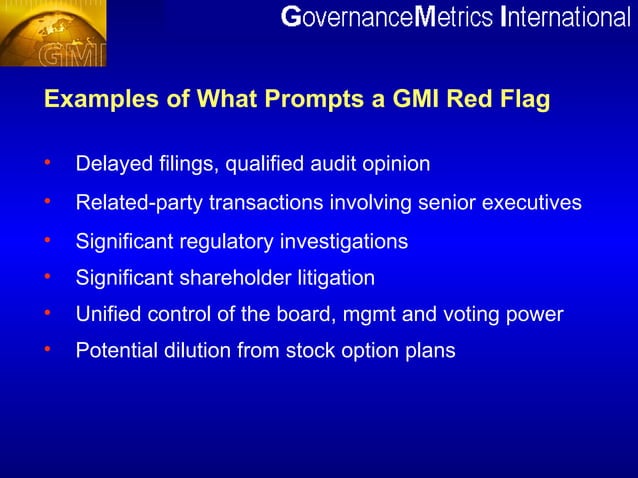 GMI

GovernanceMetrics International

Examples of What Prompts a GMI Red Flag

• Delayed filings, qualified audit opinion
• Related-party transactions involving senior executives
• Significant regulatory investigations
• Significant shareholder litigation
• Unified control of the board, mgmt and voting power
• Potential dilution from stock option plans